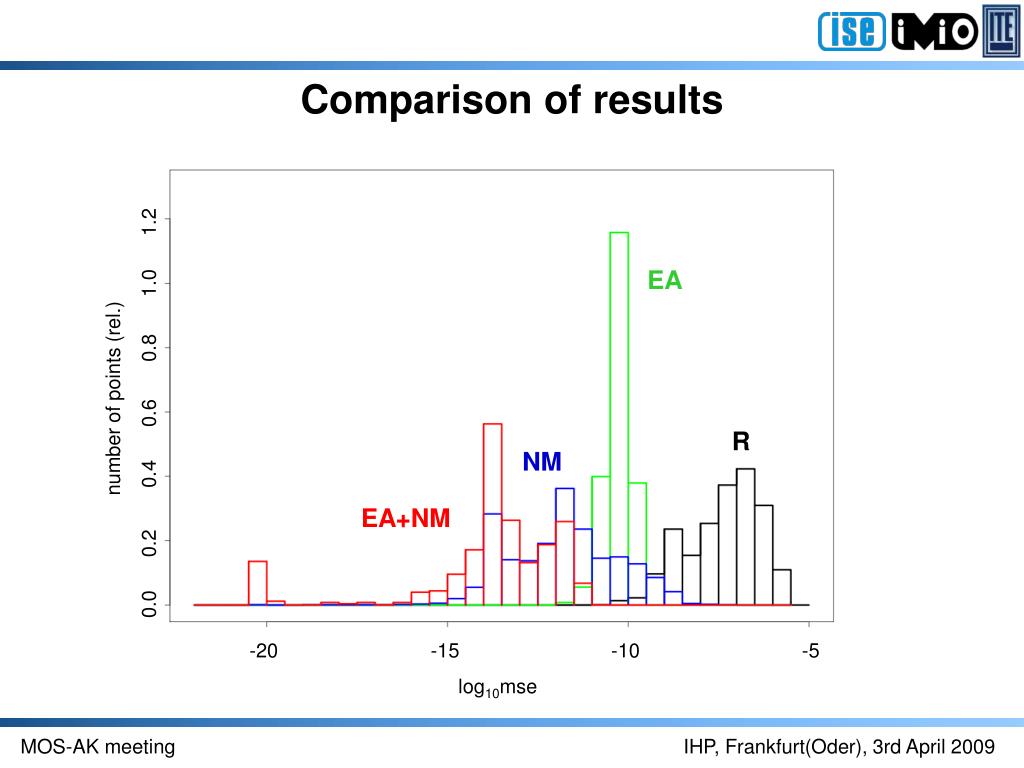 ise iMiO ITE

Comparison of results

number of points (rel.)

0.0 0.2 0.4 0.6 0.8 1.0 1.2

EA

R

NM

EA+NM

-20 -15 -10 -5

$\log_{10}$mse

MOS-AK meeting

IHP, Frankfurt(Oder), 3rd April 2009